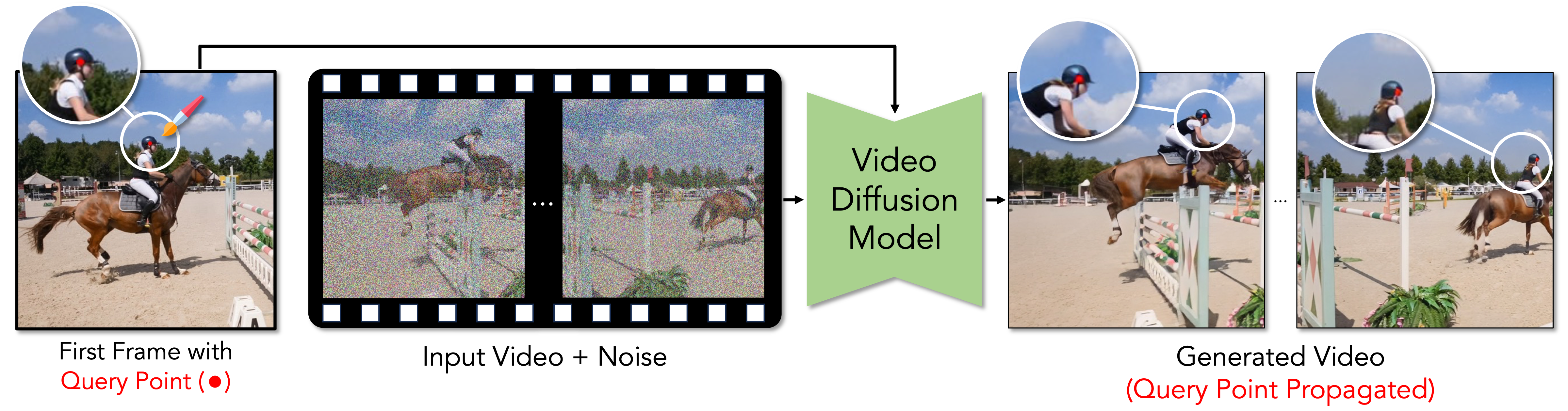 First Frame with
Query Point (●)

...

Input Video + Noise

Video
Diffusion
Model

...

Generated Video
(Query Point Propagated)